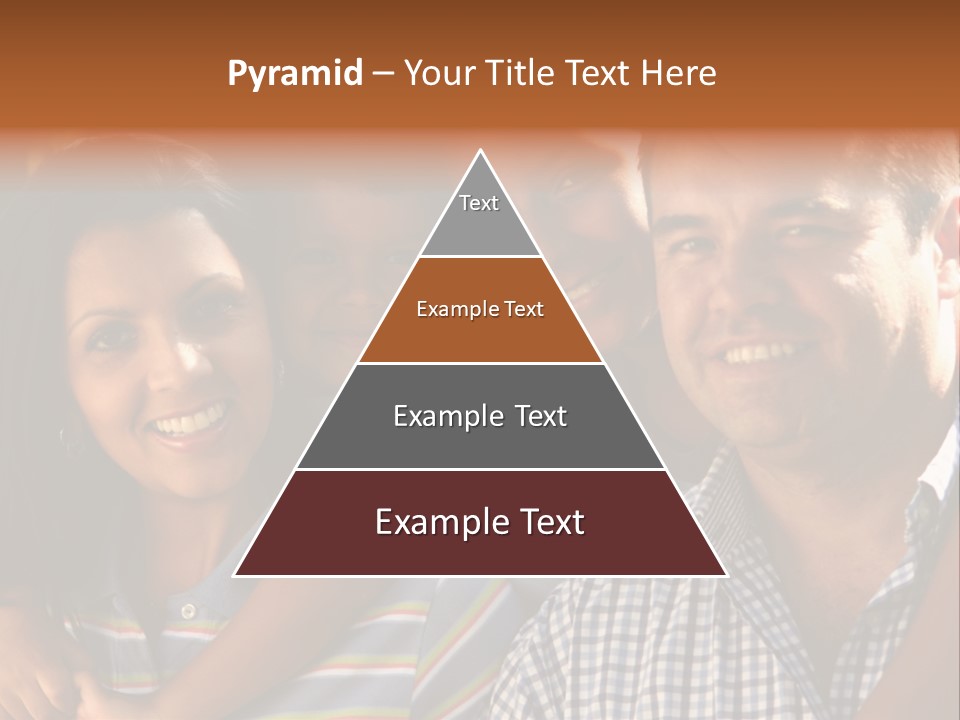 Pyramid – Your Title Text Here

Text

Example Text

Example Text

Example Text